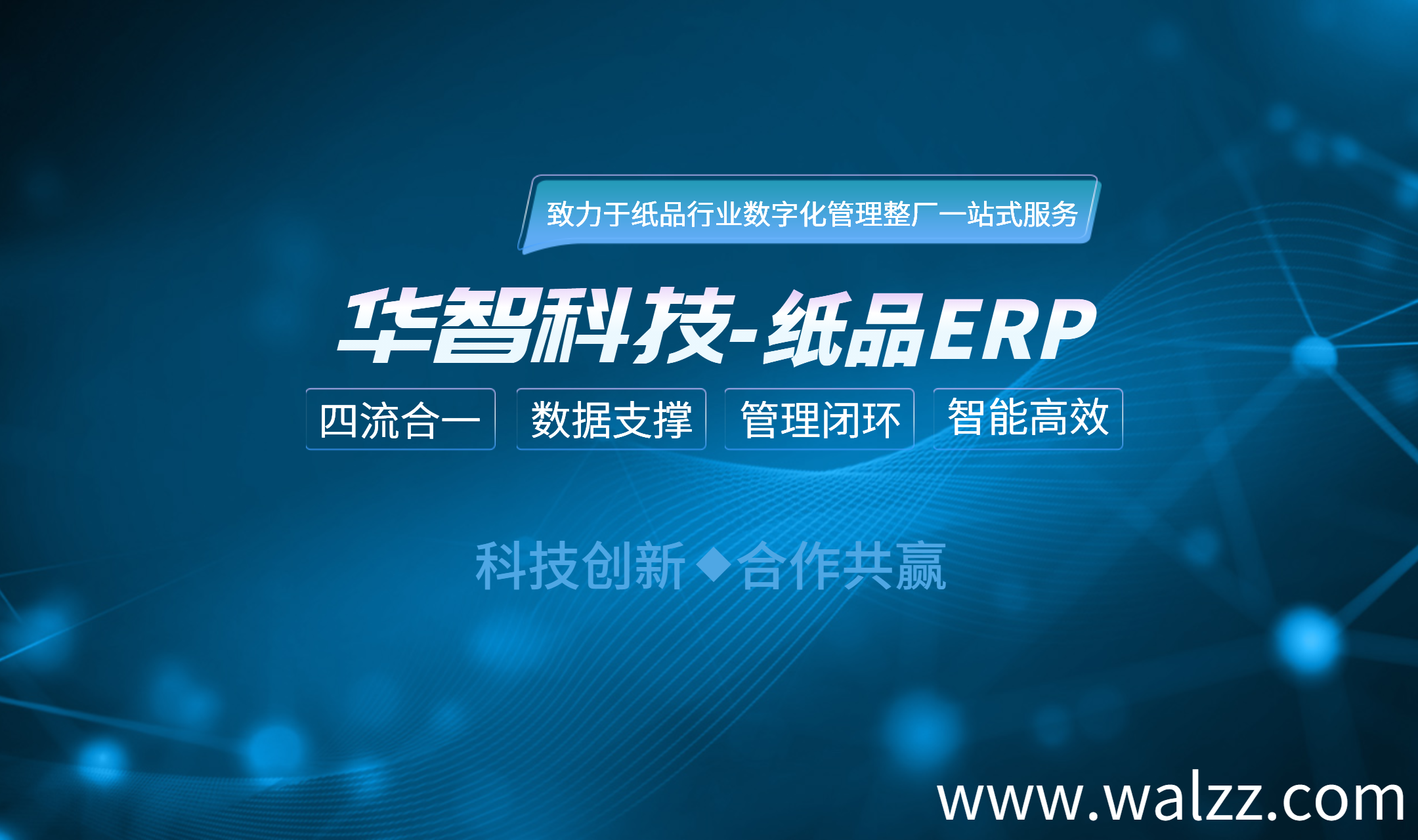 致力于纸品行业数字化管理整厂一站式服务

华智科技-纸品ERP

四流合一 数据支撑 管理闭环 智能高效

科技创新◆合作共赢

www.walzz.com